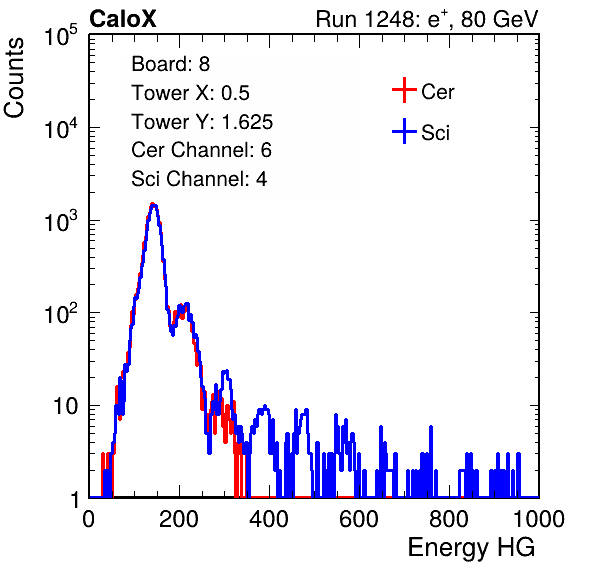 CaloX

Run 1248: $e^{+}$, 80 GeV

Counts

$10^5$

$10^4$

$10^3$

$10^2$

10

1

Board: 8
Tower X: 0.5
Tower Y: 1.625
Cer Channel: 6
Sci Channel: 4

Cer

Sci

0 200 400 600 800 1000

Energy HG